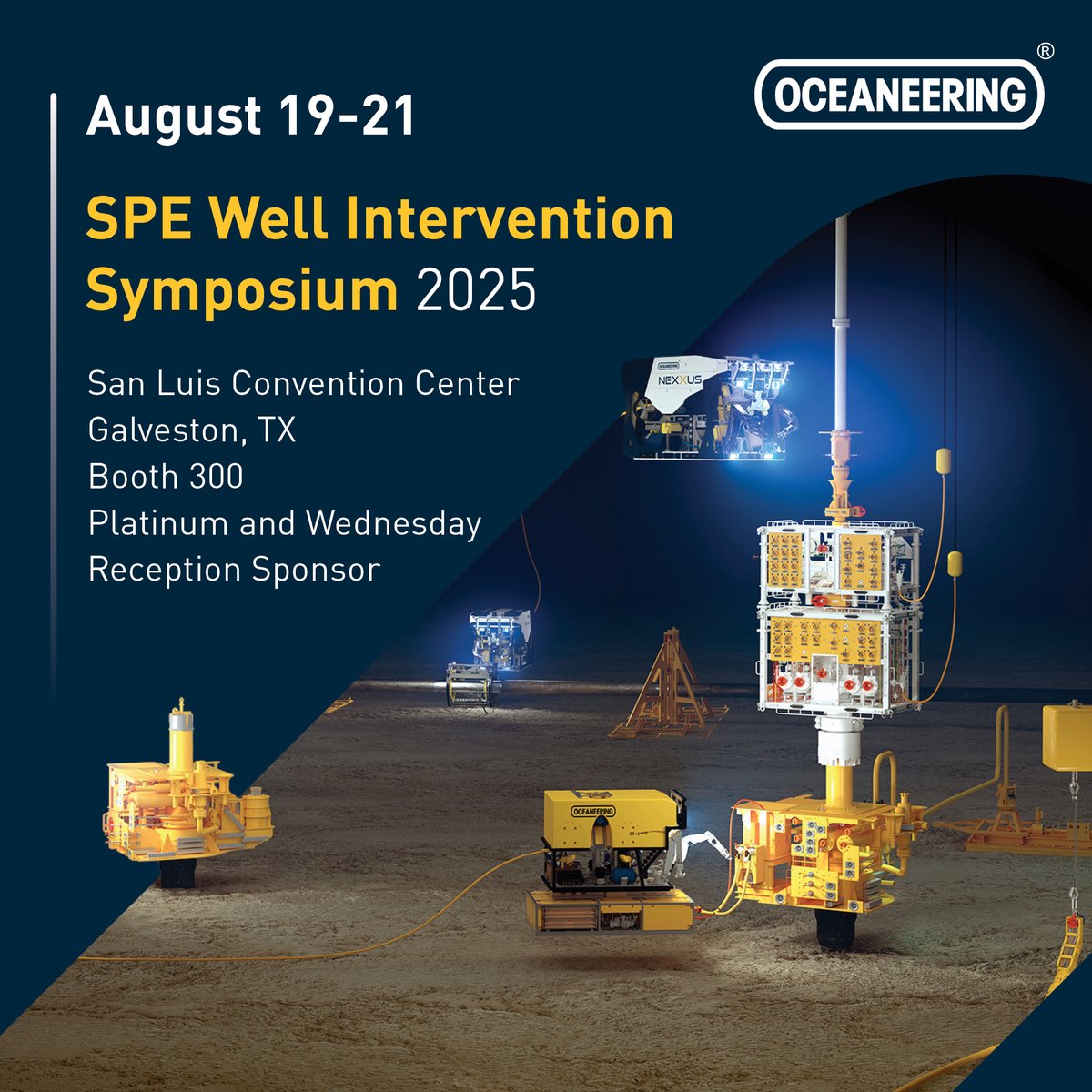 OCEANEERING®

August 19-21

SPE Well Intervention Symposium 2025

San Luis Convention Center
Galveston, TX
Booth 300
Platinum and Wednesday Reception Sponsor

OCEANEERING
NEXXUS

OCEANEERING